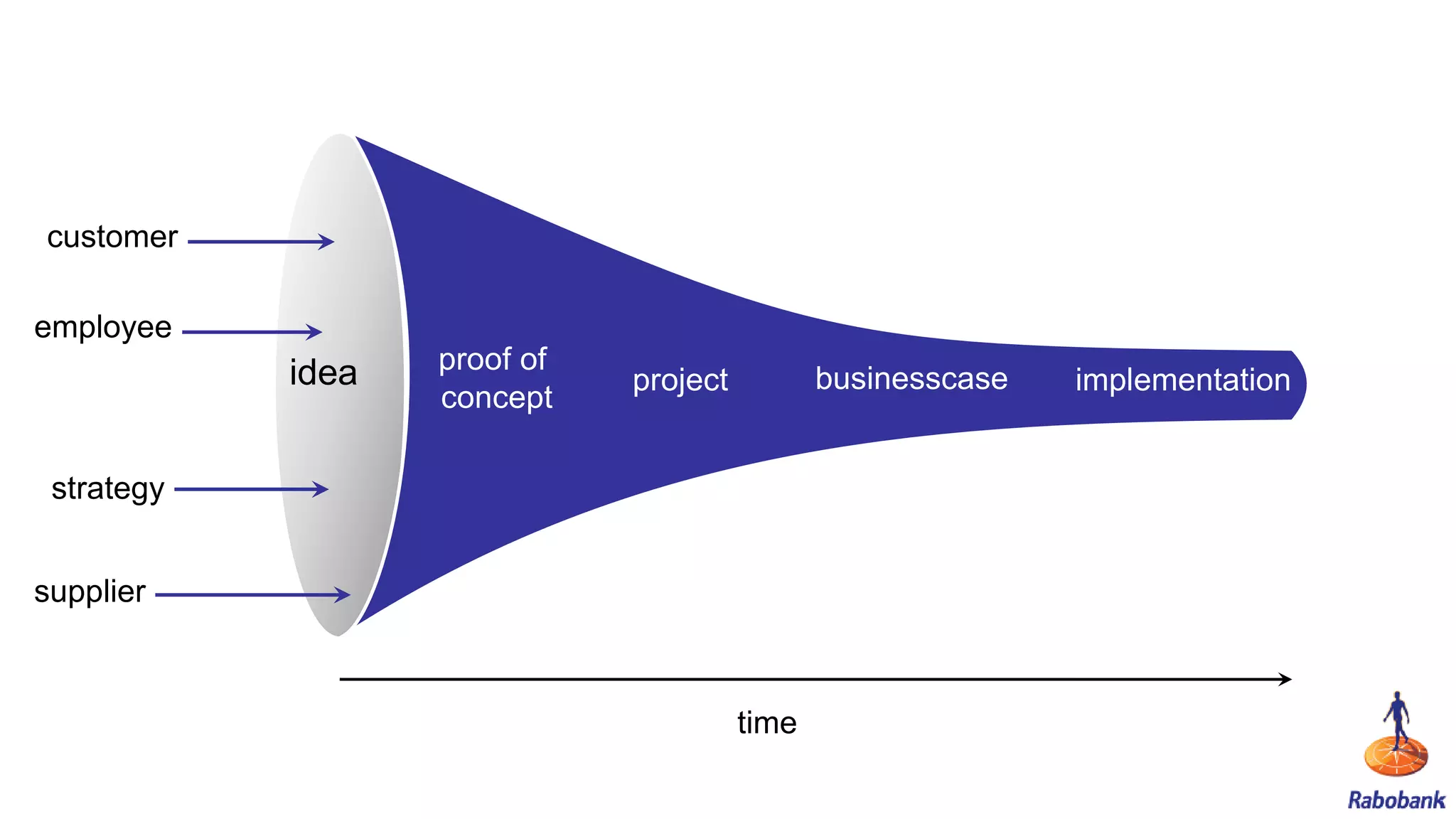 customer

employee

strategy

supplier

idea

proof of concept

project

businesscase

implementation

time

Rabobank